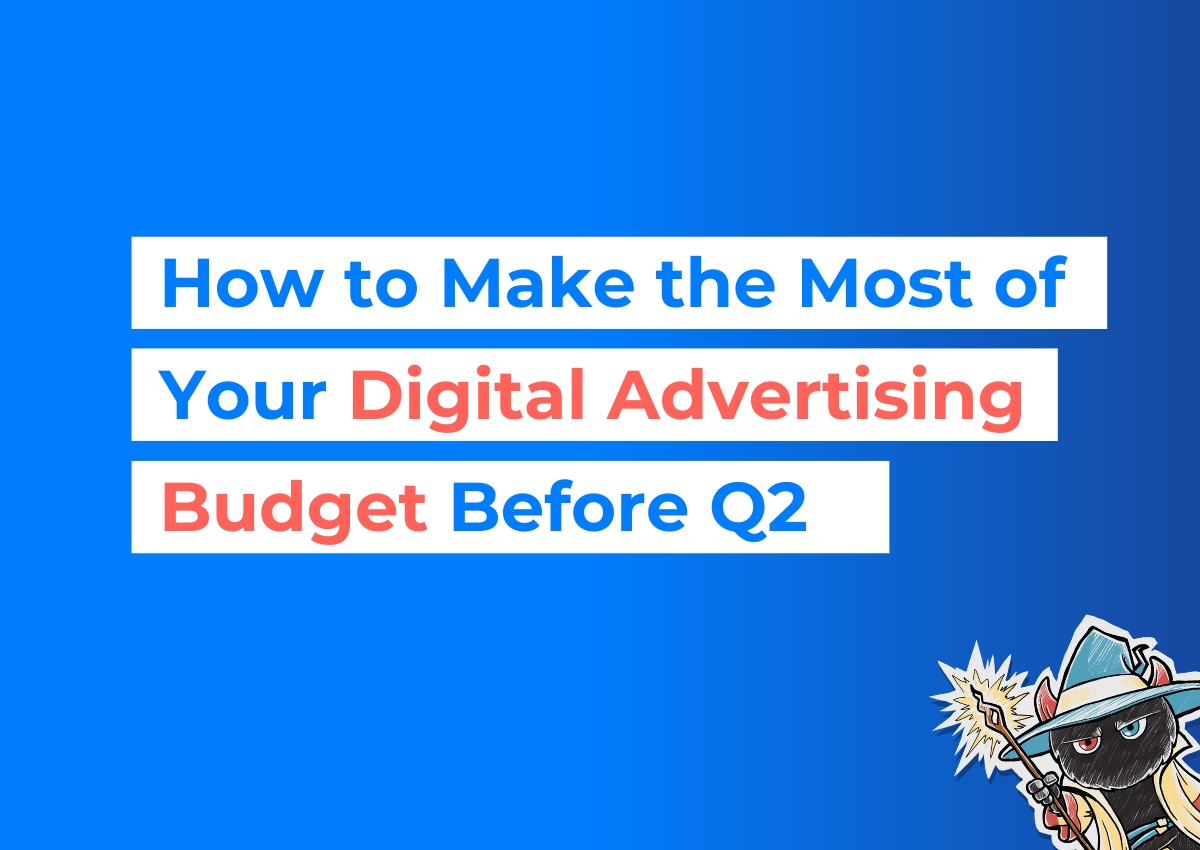 How to Make the Most of Your Digital Advertising Budget Before Q2